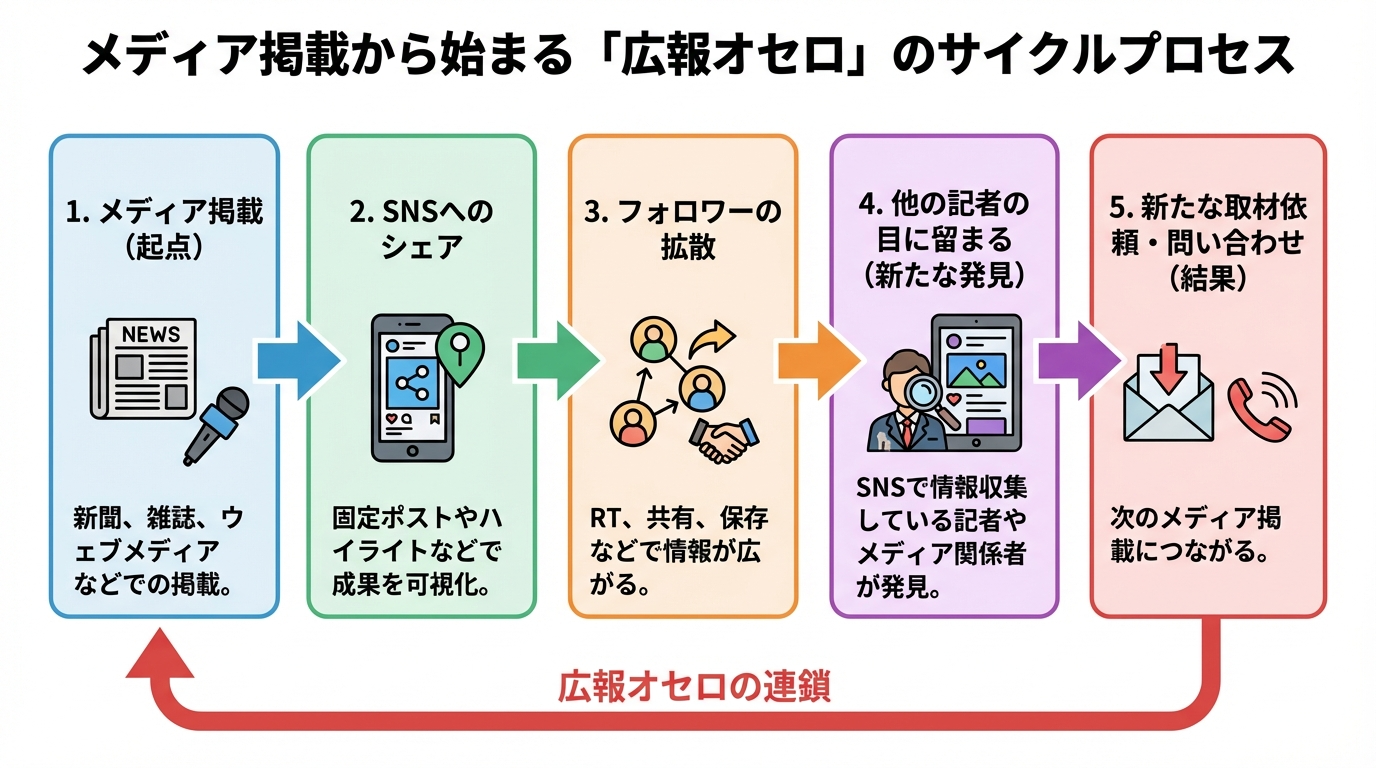 メディア掲載から始まる「広報オセロ」のサイクルプロセス

1. メディア掲載（起点）

NEWS

新聞、雑誌、ウェブメディアなどでの掲載。

2. SNSへのシェア

固定ポストやハイライトなどで成果を可視化。

3. フォロワーの拡散

RT、共有、保存などで情報が広がる。

4. 他の記者の目に留まる（新たな発見）

SNSで情報収集している記者やメディア関係者が発見。

5. 新たな取材依頼・問い合わせ（結果）

次のメディア掲載につながる。

広報オセロの連鎖